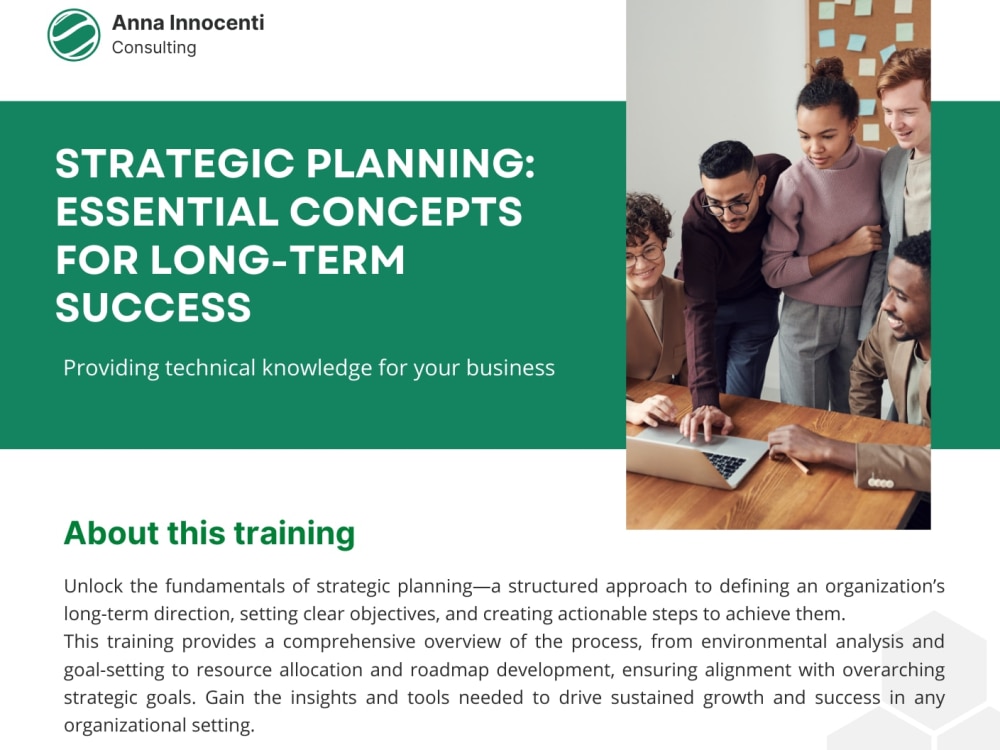 Anna Innocenti
Consulting

STRATEGIC PLANNING: ESSENTIAL CONCEPTS FOR LONG-TERM SUCCESS

Providing technical knowledge for your business

About this training

Unlock the fundamentals of strategic planning—a structured approach to defining an organization's long-term direction, setting clear objectives, and creating actionable steps to achieve them.

This training provides a comprehensive overview of the process, from environmental analysis and goal-setting to resource allocation and roadmap development, ensuring alignment with overarching strategic goals. Gain the insights and tools needed to drive sustained growth and success in any organizational setting.